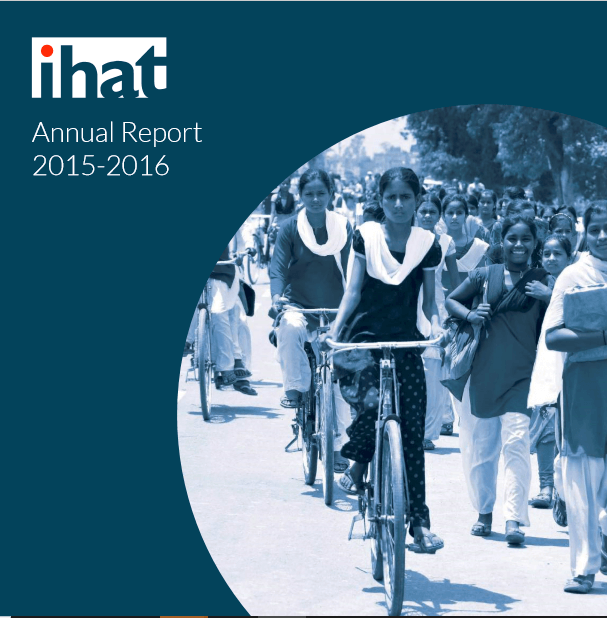 ihat

Annual Report
2015-2016